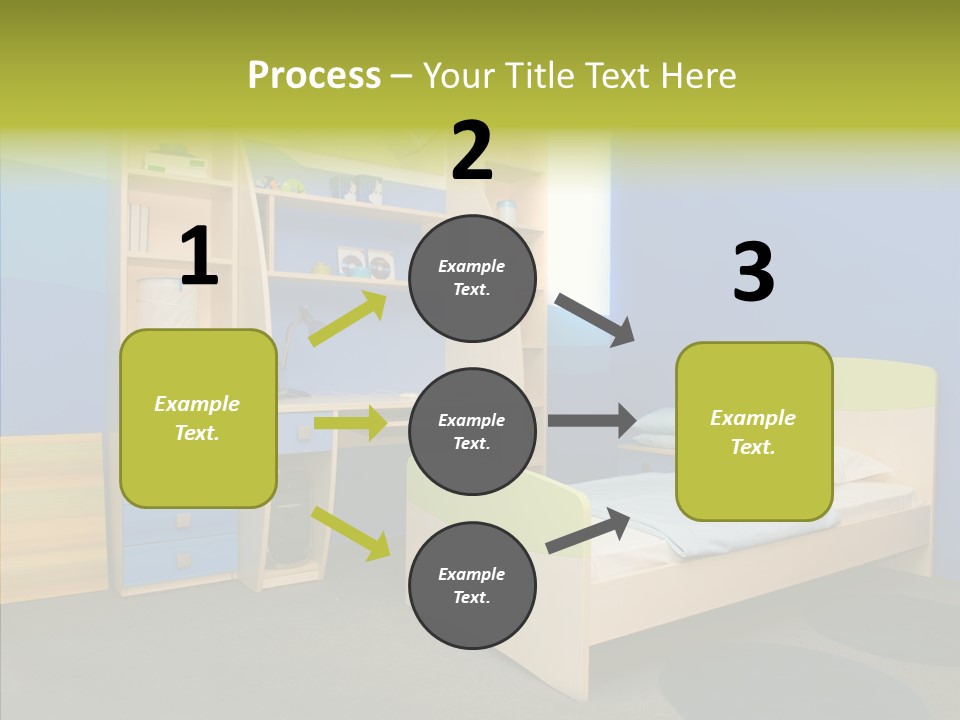 Process – Your Title Text Here

1

Example Text.

2

Example Text.

Example Text.

Example Text.

3

Example Text.